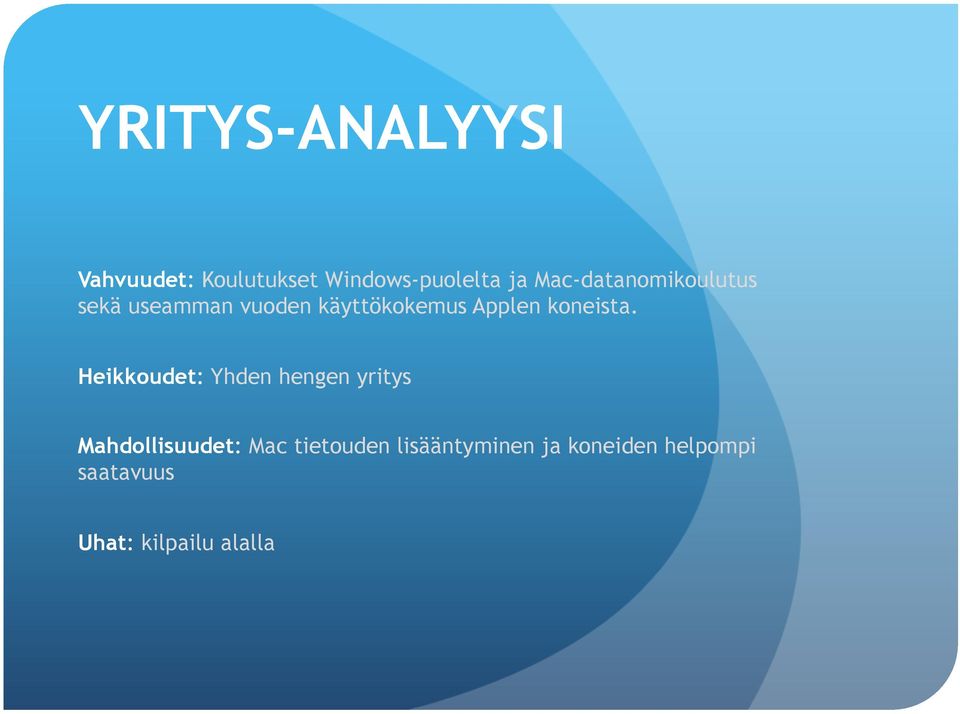 YRITYS-ANALYYSI

Vahvuudet: Koulutukset Windows-puolelta ja Mac-datanomikoulutus sekä useamman vuoden käyttökokemus Applen koneista.

Heikkoudet: Yhden hengen yritys

Mahdollisuudet: Mac tietouden lisääntyminen ja koneiden helpompi saatavuus

Uhat: kilpailu alalla